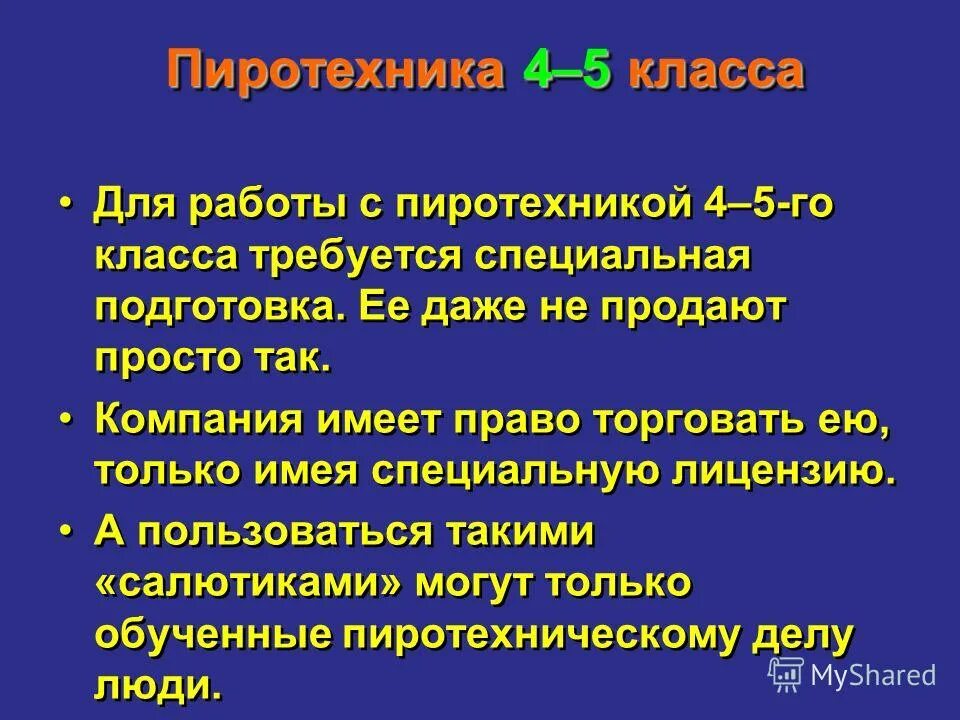 Пиротехника 4–5 класса

• Для работы с пиротехникой 4–5-го класса требуется специальная подготовка. Ее даже не продают просто так.

• Компания имеет право торговать ею, только имея специальную лицензию.

• А пользоваться такими «салютиками» могут только обученные пиротехническому делу люди.

MyShared